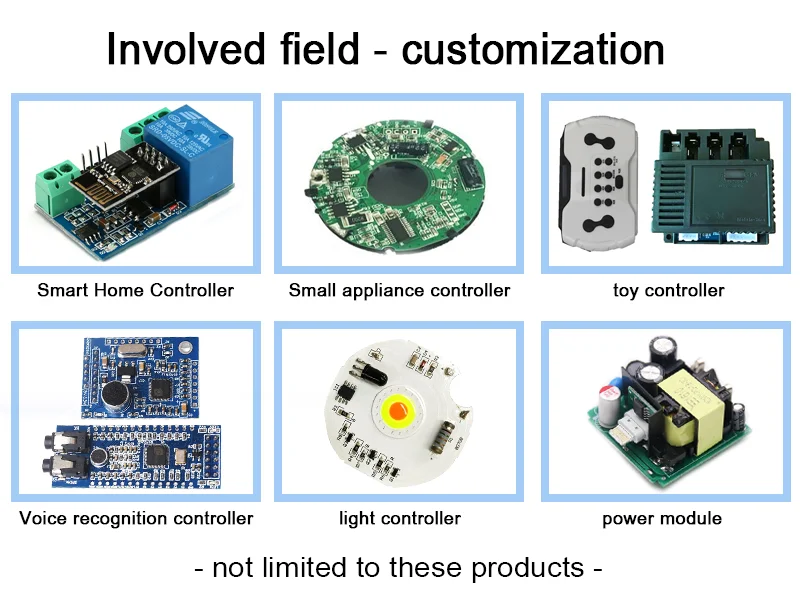 Involved field - customization

Smart Home Controller

Small appliance controller

toy controller

Voice recognition controller

light controller

power module

- not limited to these products -